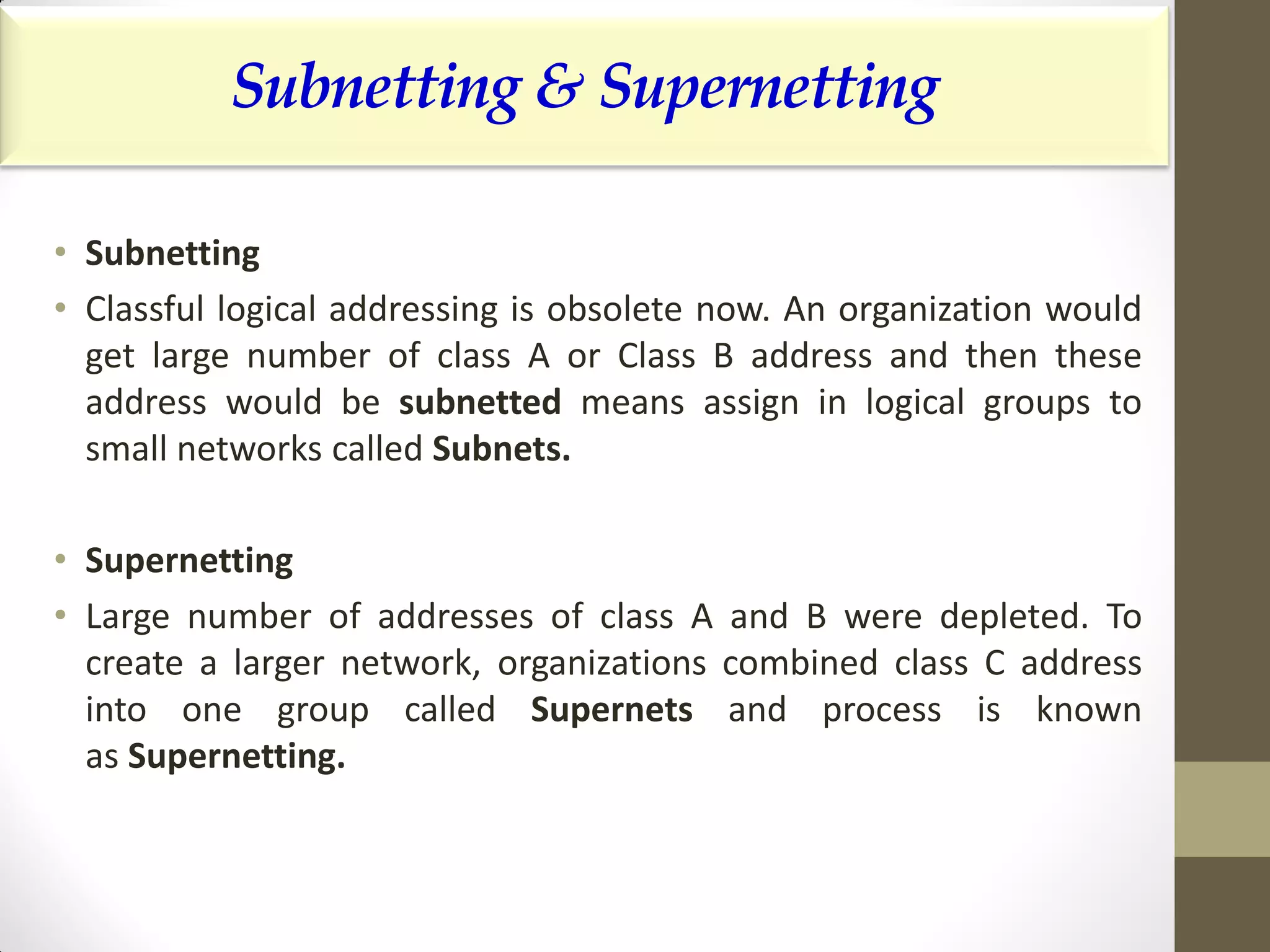 Subnetting & Supernetting

• Subnetting
• Classful logical addressing is obsolete now. An organization would get large number of class A or Class B address and then these address would be subnetted means assign in logical groups to small networks called Subnets.

• Supernetting
• Large number of addresses of class A and B were depleted. To create a larger network, organizations combined class C address into one group called Supernets and process is known as Supernetting.